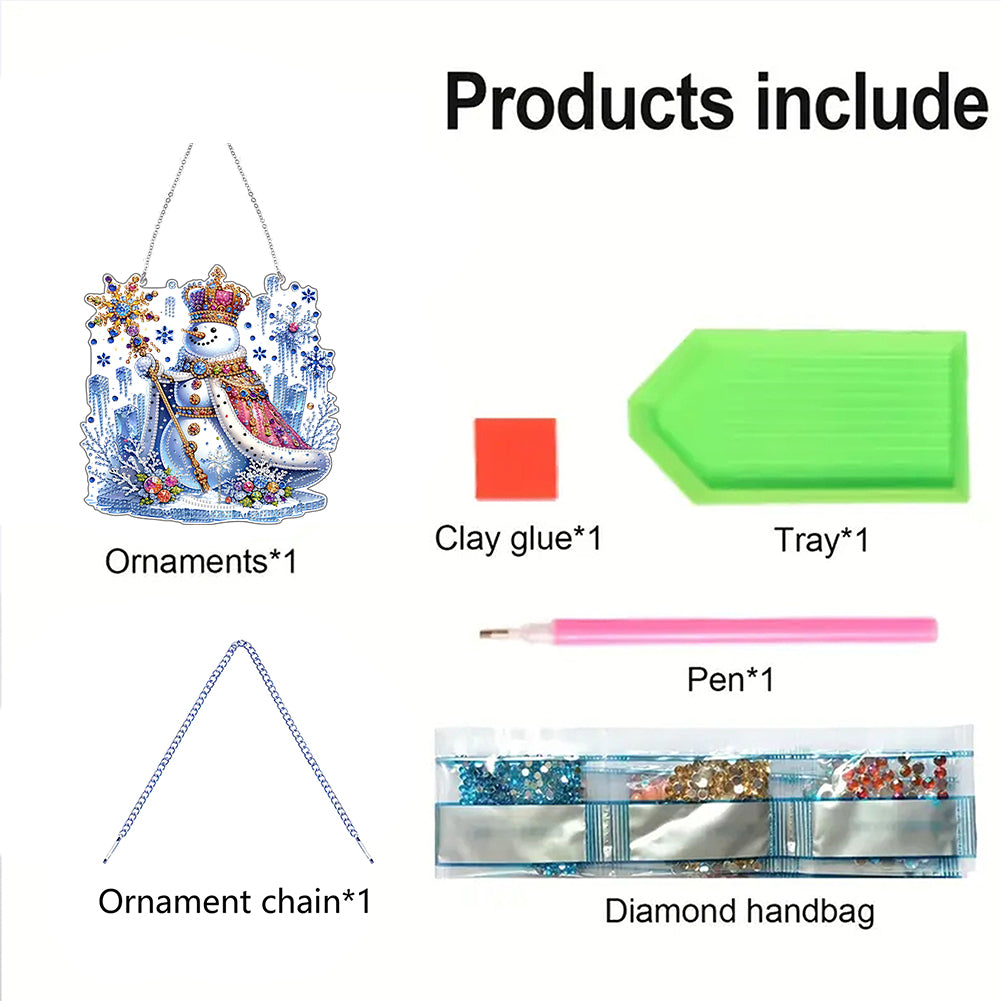 Products include

Ornaments*1

Clay glue*1

Tray*1

Pen*1

Ornament chain*1

Diamond handbag